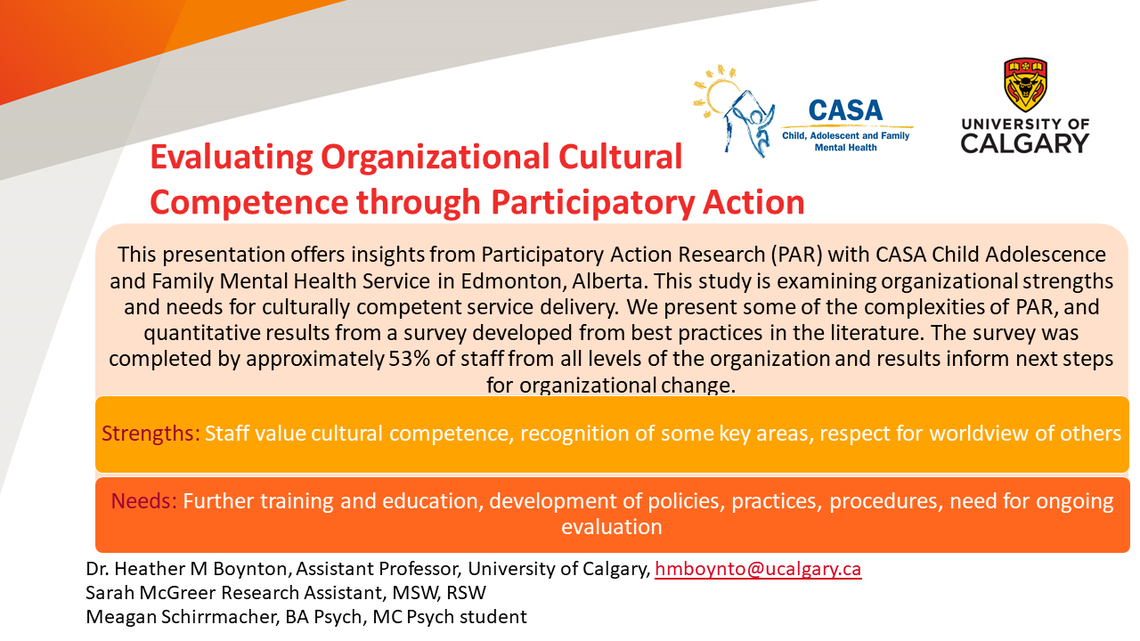 CASA
Child, Adolescent and Family Mental Health

UNIVERSITY OF CALGARY

Evaluating Organizational Cultural Competence through Participatory Action

This presentation offers insights from Participatory Action Research (PAR) with CASA Child Adolescence and Family Mental Health Service in Edmonton, Alberta. This study is examining organizational strengths and needs for culturally competent service delivery. We present some of the complexities of PAR, and quantitative results from a survey developed from best practices in the literature. The survey was completed by approximately 53% of staff from all levels of the organization and results inform next steps for organizational change.

Strengths: Staff value cultural competence, recognition of some key areas, respect for worldview of others

Needs: Further training and education, development of policies, practices, procedures, need for ongoing evaluation

Dr. Heather M Boynton, Assistant Professor, University of Calgary, hmboynto@ucalgary.ca
Sarah McGreer Research Assistant, MSW, RSW
Meagan Schirrmacher, BA Psych, MC Psych student